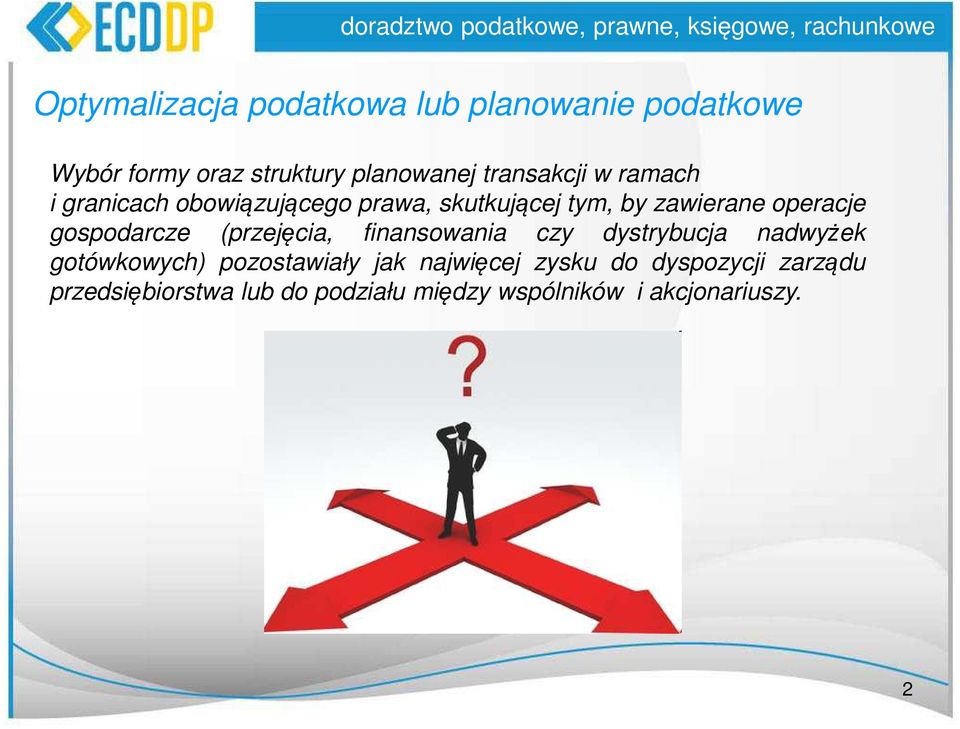 ECDDP

doradztwo podatkowe, prawne, księgowe, rachunkowe

Optymalizacja podatkowa lub planowanie podatkowe

Wybór formy oraz struktury planowanej transakcji w ramach i granicach obowiązującego prawa, skutkującej tym, by zawierane operacje gospodarcze (przejęcia, finansowania czy dystrybucja nadwyżek gotówkowych) pozostawiały jak najwięcej zysku do dyspozycji zarządu przedsiębiorstwa lub do podziału między wspólników i akcjonariuszy.

?

2